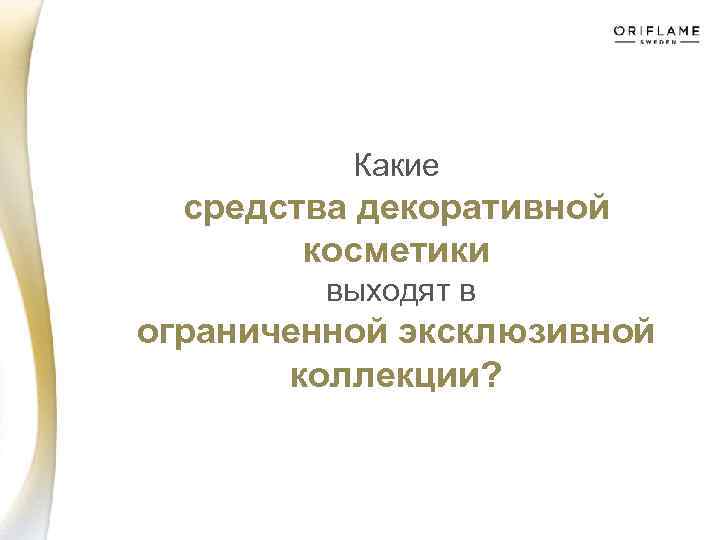 ORIFLAME
SWEDEN

Какие
средства декоративной косметики
выходят в
ограниченной эксклюзивной коллекции?